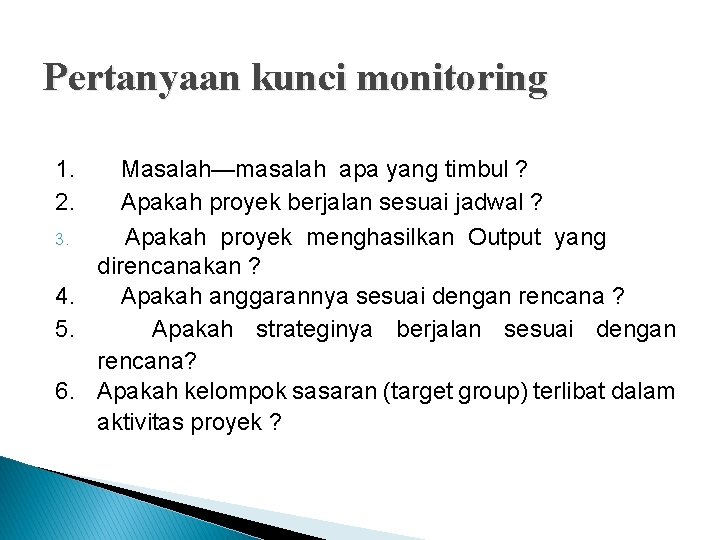 Pertanyaan kunci monitoring

1. Masalah—masalah apa yang timbul ?
2. Apakah proyek berjalan sesuai jadwal ?
3. Apakah proyek menghasilkan Output yang direncanakan ?
4. Apakah anggarannya sesuai dengan rencana ?
5. Apakah strateginya berjalan sesuai dengan rencana?
6. Apakah kelompok sasaran (target group) terlibat dalam aktivitas proyek ?